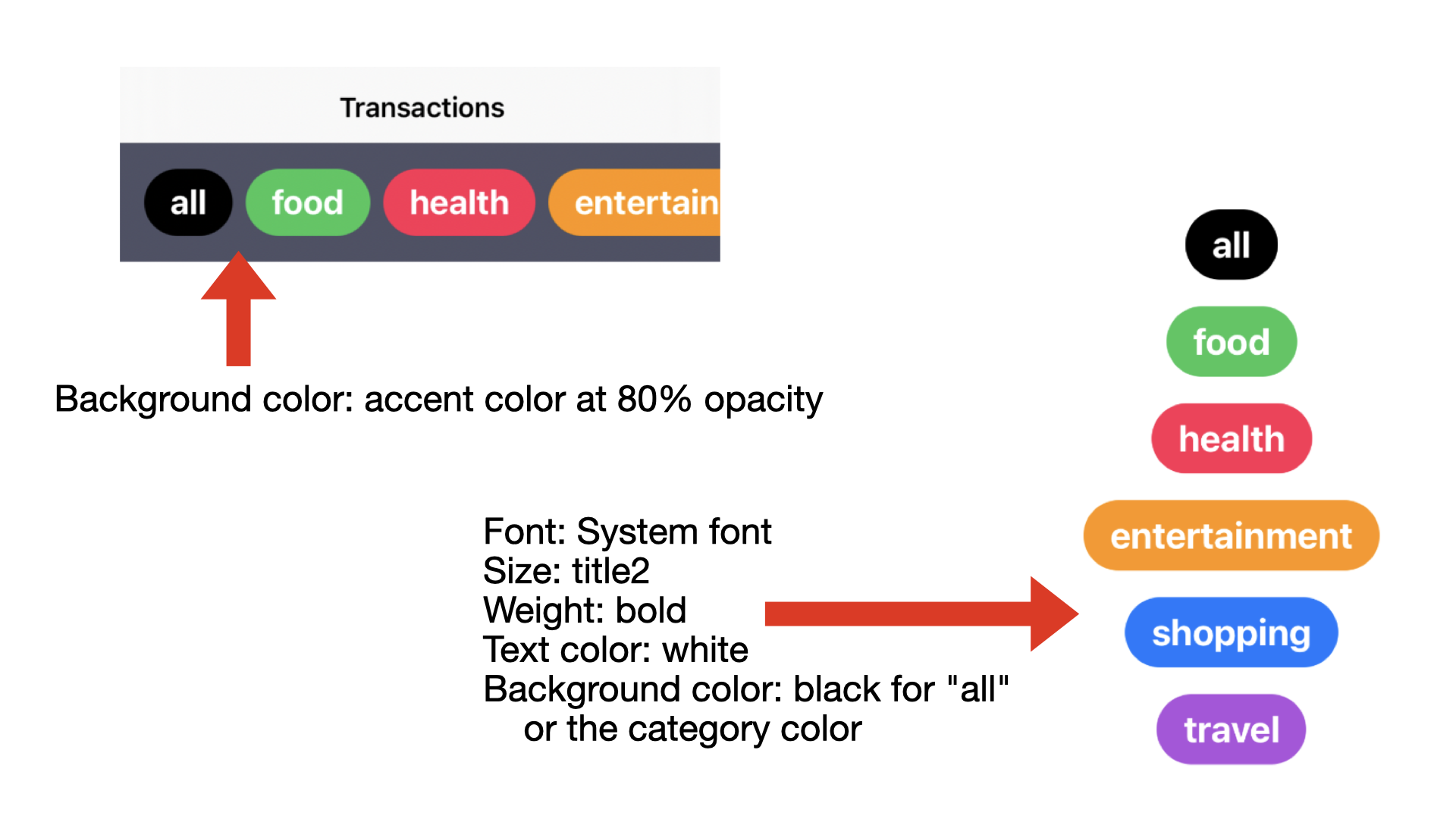 Transactions

all food health entertain

Background color: accent color at 80% opacity

Font: System font
Size: title2
Weight: bold
Text color: white
Background color: black for "all" or the category color

all
food
health
entertainment
shopping
travel